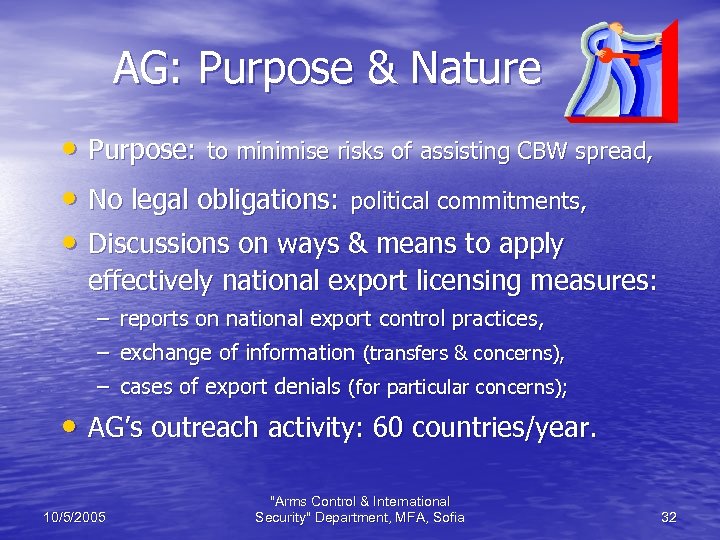 AG: Purpose & Nature

• Purpose: to minimise risks of assisting CBW spread,
• No legal obligations: political commitments,
• Discussions on ways & means to apply effectively national export licensing measures:
– reports on national export control practices,
– exchange of information (transfers & concerns),
– cases of export denials (for particular concerns);
• AG's outreach activity: 60 countries/year.

10/5/2005

"Arms Control & International Security" Department, MFA, Sofia

32